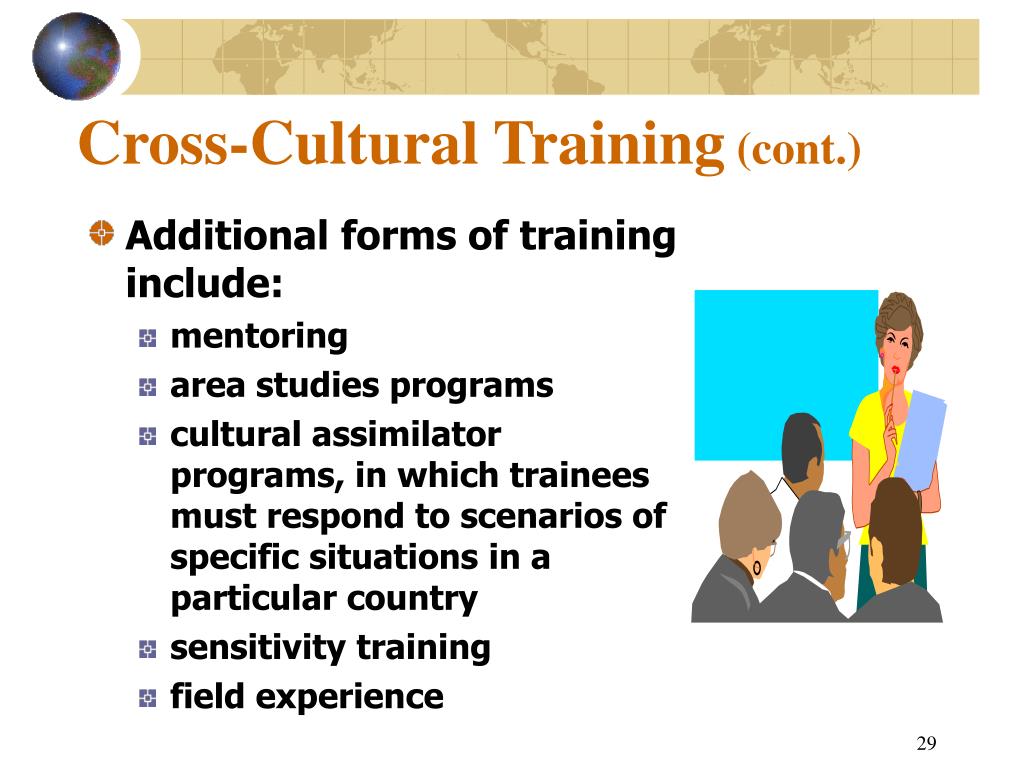 Cross-Cultural Training (cont.)

Additional forms of training include:

mentoring

area studies programs

cultural assimilator programs, in which trainees must respond to scenarios of specific situations in a particular country

sensitivity training

field experience

29